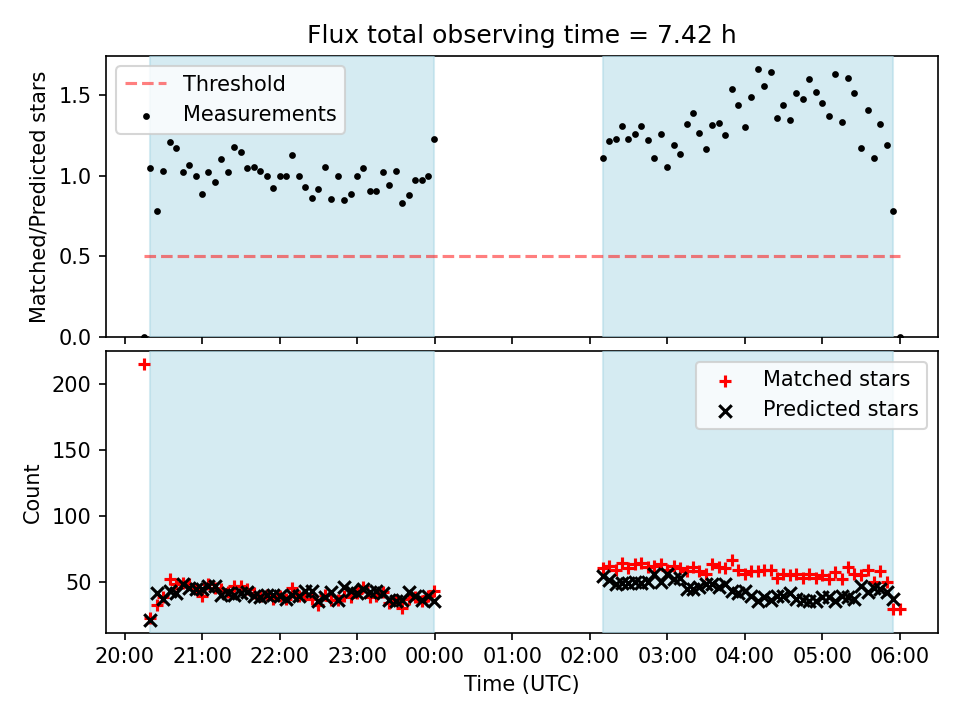 Flux total observing time = 7.42 h

Threshold
Measurements

Matched/Predicted stars

1.5
1.0
0.5
0.0

Matched stars
Predicted stars

Count

200
150
100
50

20:00 21:00 22:00 23:00 00:00 01:00 02:00 03:00 04:00 05:00 06:00

Time (UTC)